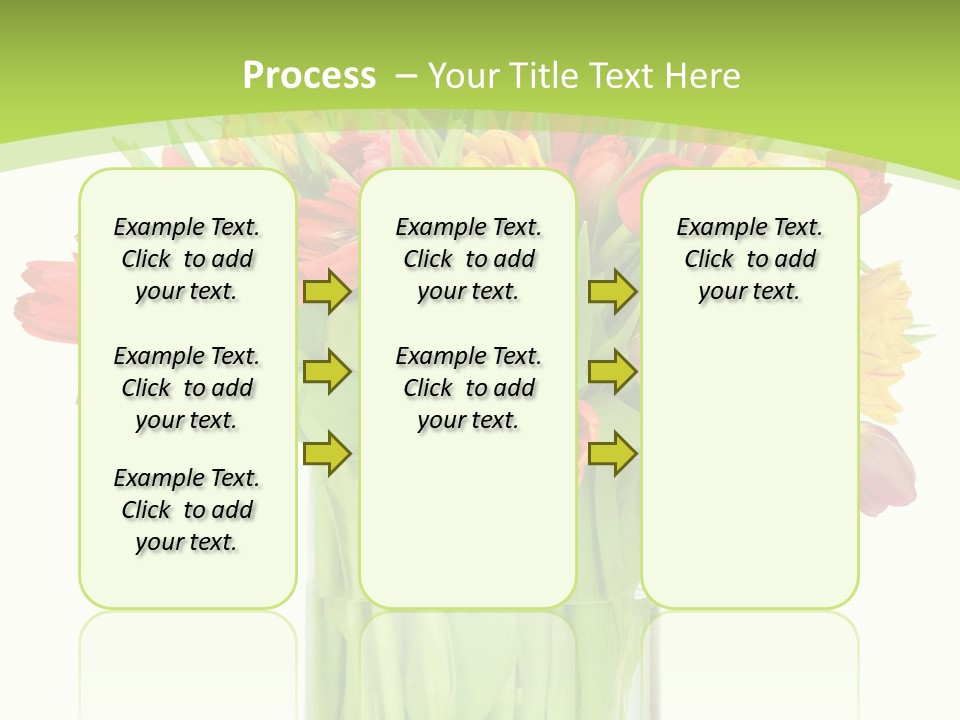 Process – Your Title Text Here

Example Text. Click to add your text.

Example Text. Click to add your text.

Example Text. Click to add your text.

Example Text. Click to add your text.

Example Text. Click to add your text.

Example Text. Click to add your text.